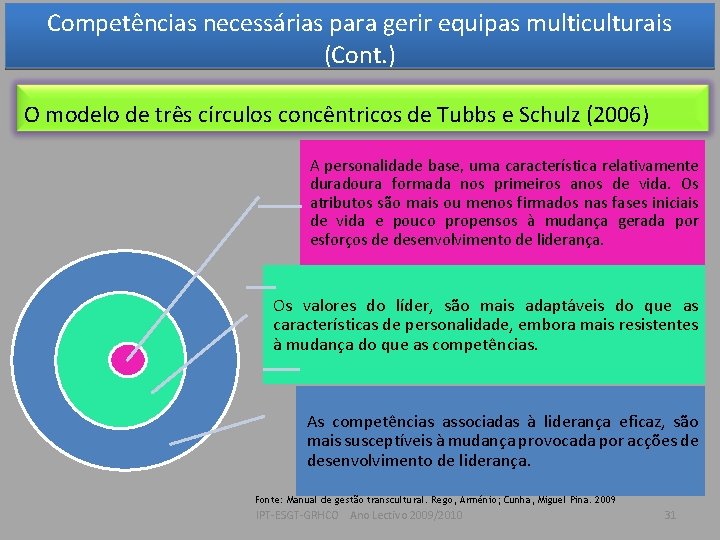 Competências necessárias para gerir equipas multiculturais (Cont.)

O modelo de três círculos concêntricos de Tubbs e Schulz (2006)

A personalidade base, uma característica relativamente duradoura formada nos primeiros anos de vida. Os atributos são mais ou menos firmados nas fases iniciais de vida e pouco propensos à mudança gerada por esforços de desenvolvimento de liderança.

Os valores do líder, são mais adaptáveis do que as características de personalidade, embora mais resistentes à mudança do que as competências.

As competências associadas à liderança eficaz, são mais susceptíveis à mudança provocada por acções de desenvolvimento de liderança.

Fonte: Manual de gestão transcultural. Rego, Arménio; Cunha, Miguel Pina. 2009

IPT-ESGT-GRHCO   Ano Lectivo 2009/2010   31